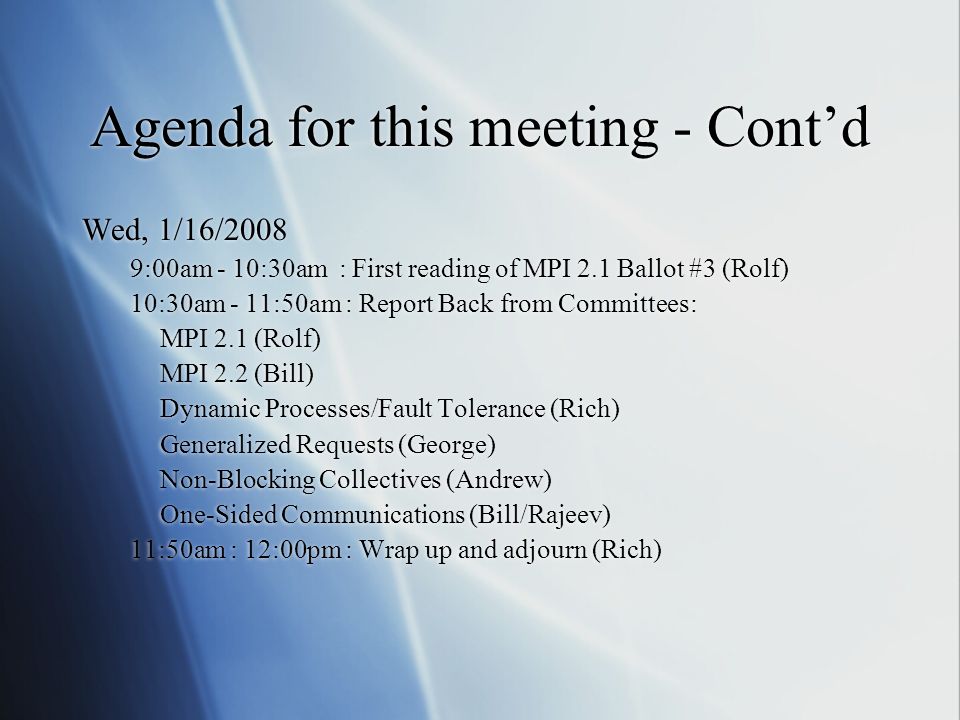 Agenda for this meeting - Cont’d

Wed, 1/16/2008

9:00am - 10:30am : First reading of MPI 2.1 Ballot #3 (Rolf)

10:30am - 11:50am : Report Back from Committees:

MPI 2.1 (Rolf)

MPI 2.2 (Bill)

Dynamic Processes/Fault Tolerance (Rich)

Generalized Requests (George)

Non-Blocking Collectives (Andrew)

One-Sided Communications (Bill/Rajeev)

11:50am : 12:00pm : Wrap up and adjourn (Rich)